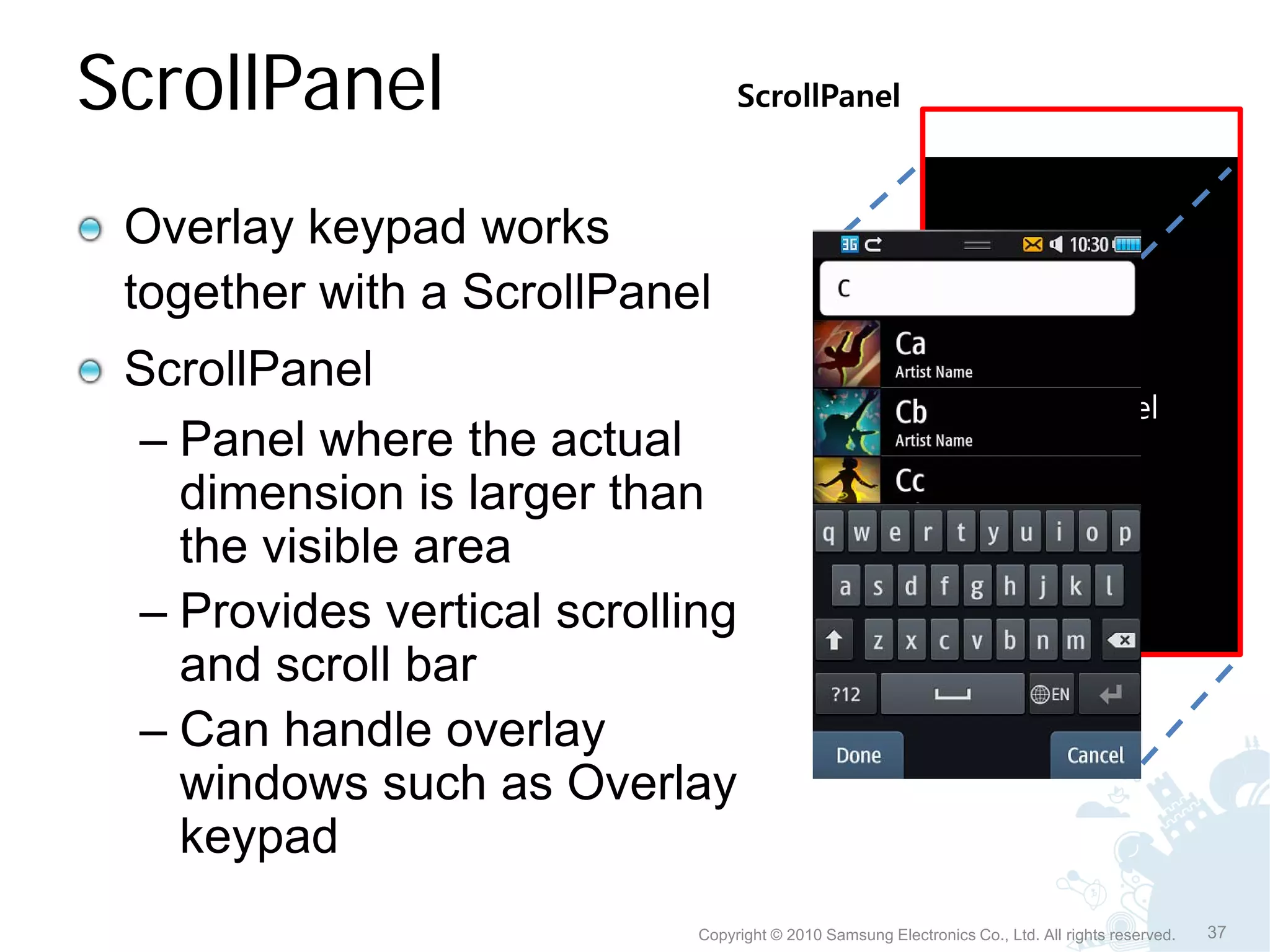 ScrollPanel

ScrollPanel

Overlay keypad works together with a ScrollPanel

ScrollPanel

– Panel where the actual dimension is larger than the visible area

– Provides vertical scrolling and scroll bar

– Can handle overlay windows such as Overlay keypad

3G 10:30

C

Ca
Artist Name

Cb
Artist Name

Cc

el

q w e r t y u i o p
a s d f g h j k l
z x c v b n m
?12 EN

Done Cancel

Copyright © 2010 Samsung Electronics Co., Ltd. All rights reserved. 37